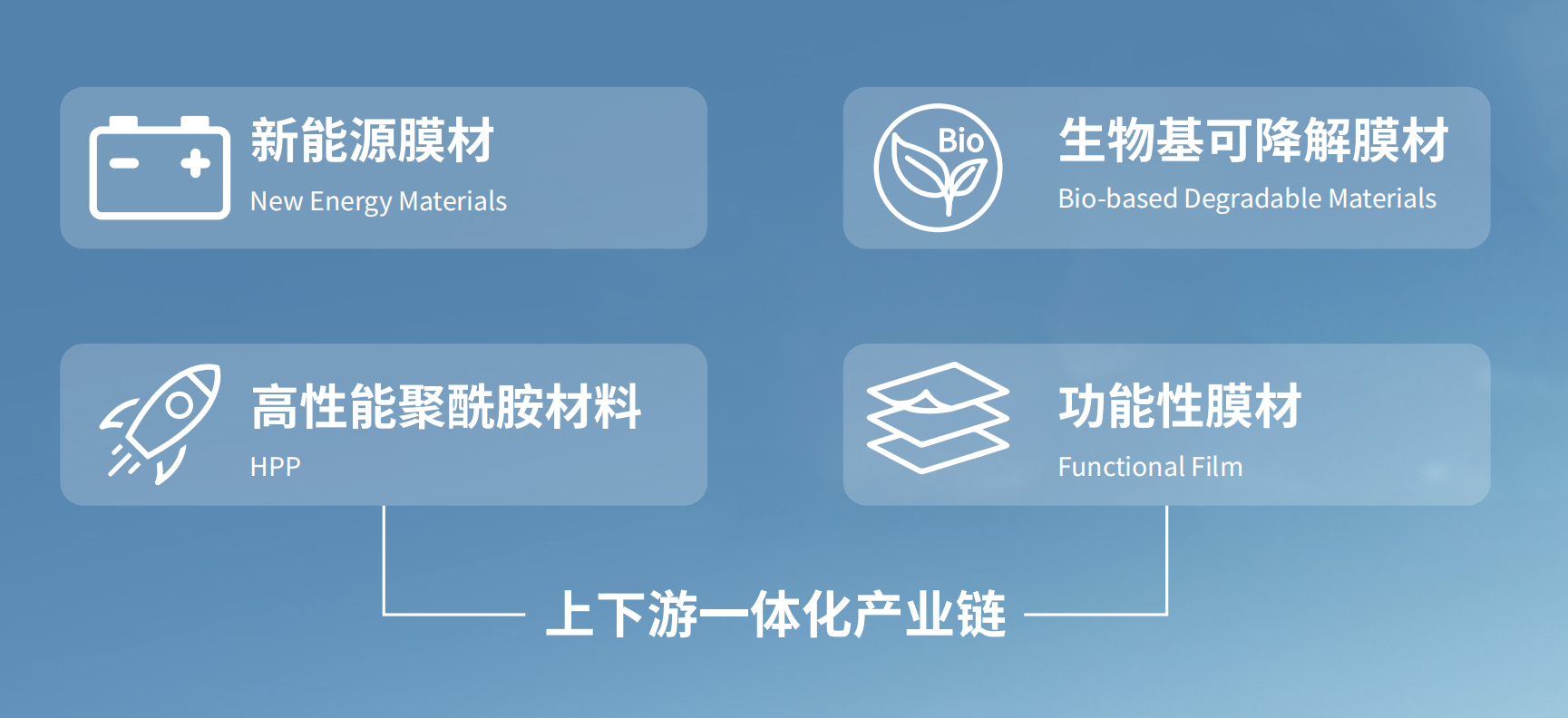 新能源膜材
New Energy Materials

Bio
生物基可降解膜材
Bio-based Degradable Materials

高性能聚酰胺材料
HPP

功能性膜材
Functional Film

上下游一体化产业链